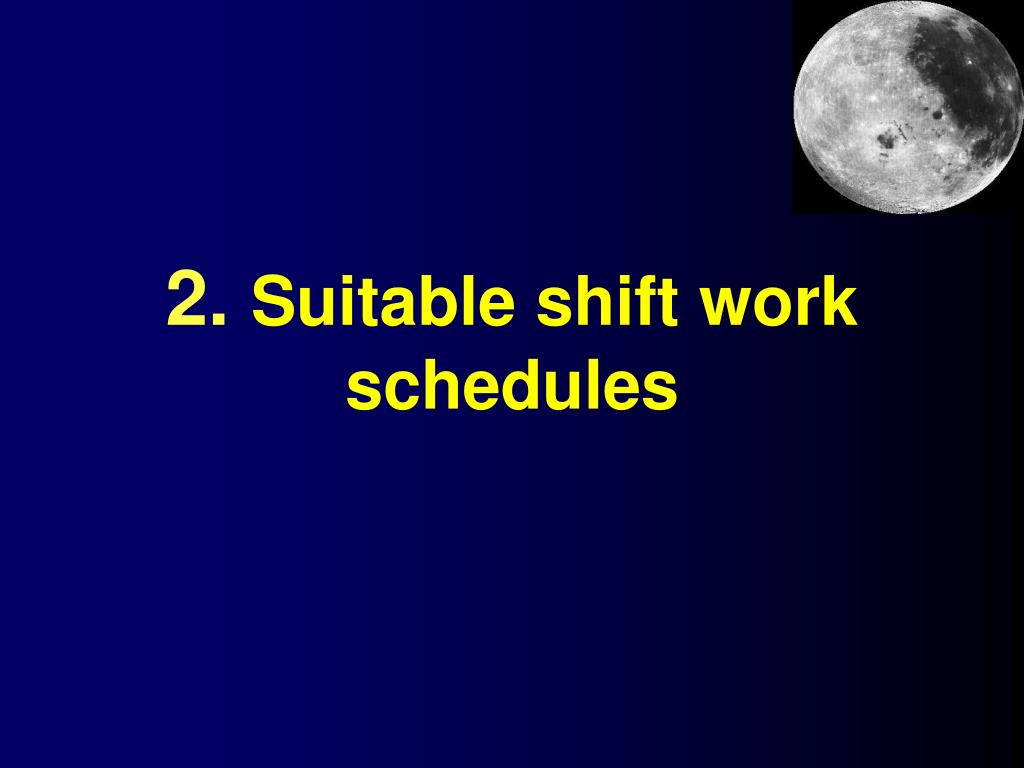 2. Suitable shift work schedules